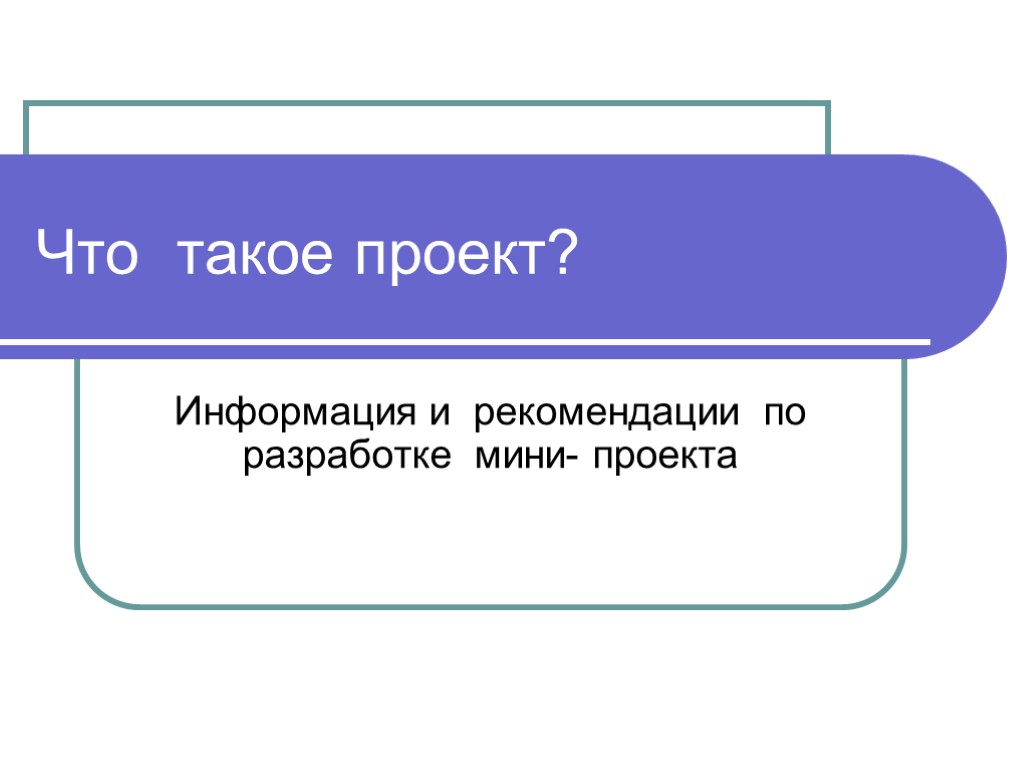 Что такое проект?

Информация и рекомендации по разработке мини- проекта